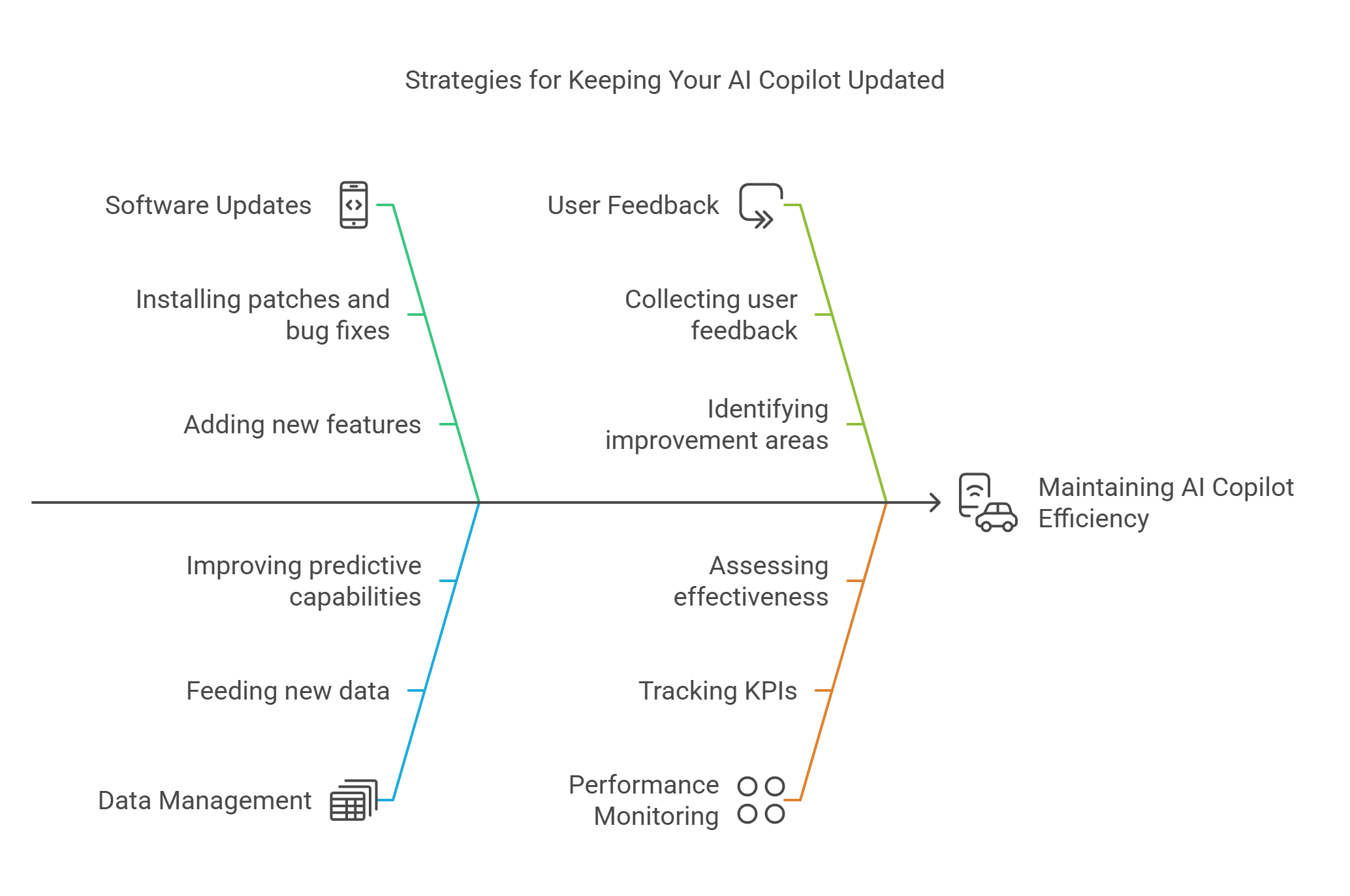 Strategies for Keeping Your AI Copilot Updated

Software Updates

Installing patches and bug fixes

Adding new features

User Feedback

Collecting user feedback

Identifying improvement areas

Maintaining AI Copilot Efficiency

Improving predictive capabilities

Feeding new data

Data Management

Assessing effectiveness

Tracking KPIs

Performance Monitoring